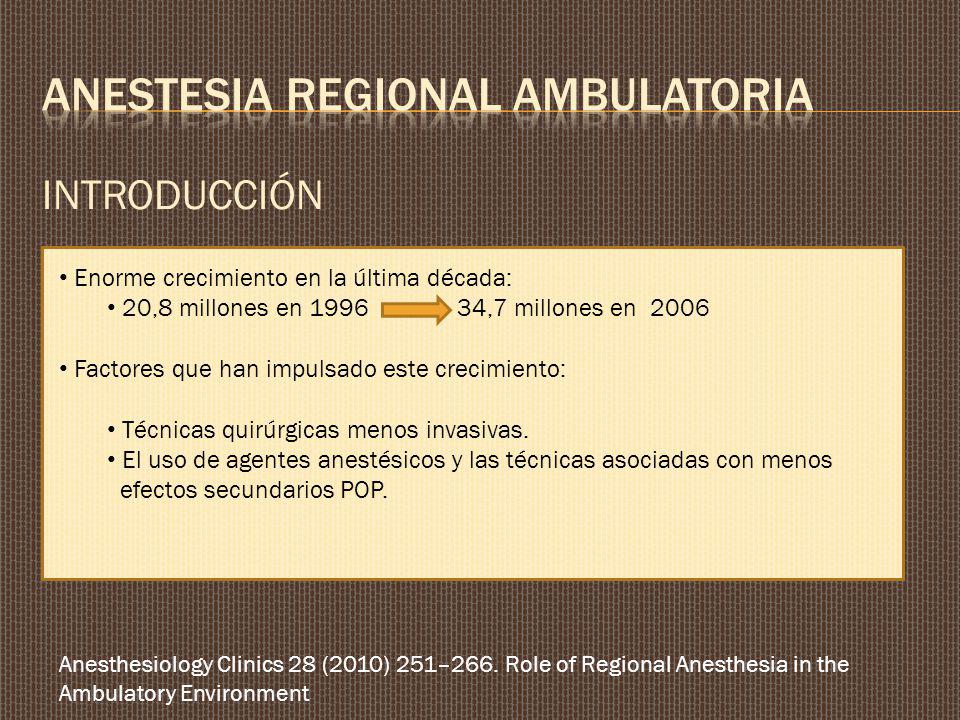 ANESTESIA REGIONAL AMBULATORIA

INTRODUCCIÓN

• Enorme crecimiento en la última década:
• 20,8 millones en 1996 34,7 millones en 2006

• Factores que han impulsado este crecimiento:

• Técnicas quirúrgicas menos invasivas.
• El uso de agentes anestésicos y las técnicas asociadas con menos efectos secundarios POP.

Anesthesiology Clinics 28 (2010) 251–266. Role of Regional Anesthesia in the Ambulatory Environment